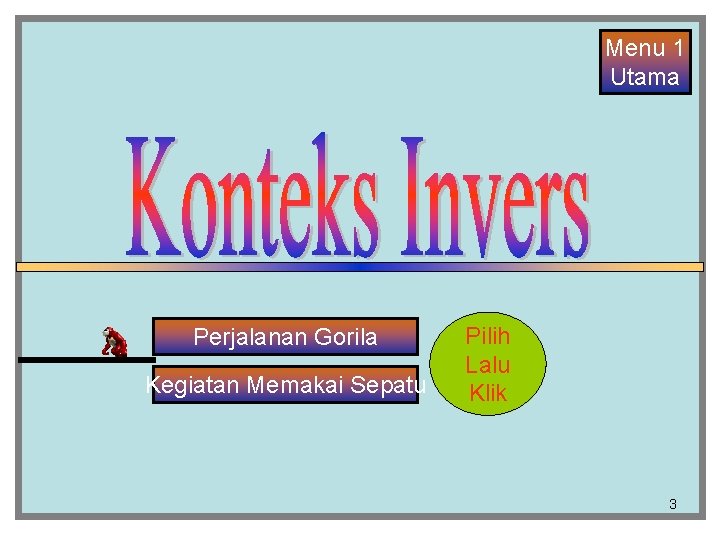 Menu 1
Utama

Konteks Invers

Perjalanan Gorila

Kegiatan Memakai Sepatu

Pilih
Lalu
Klik

3